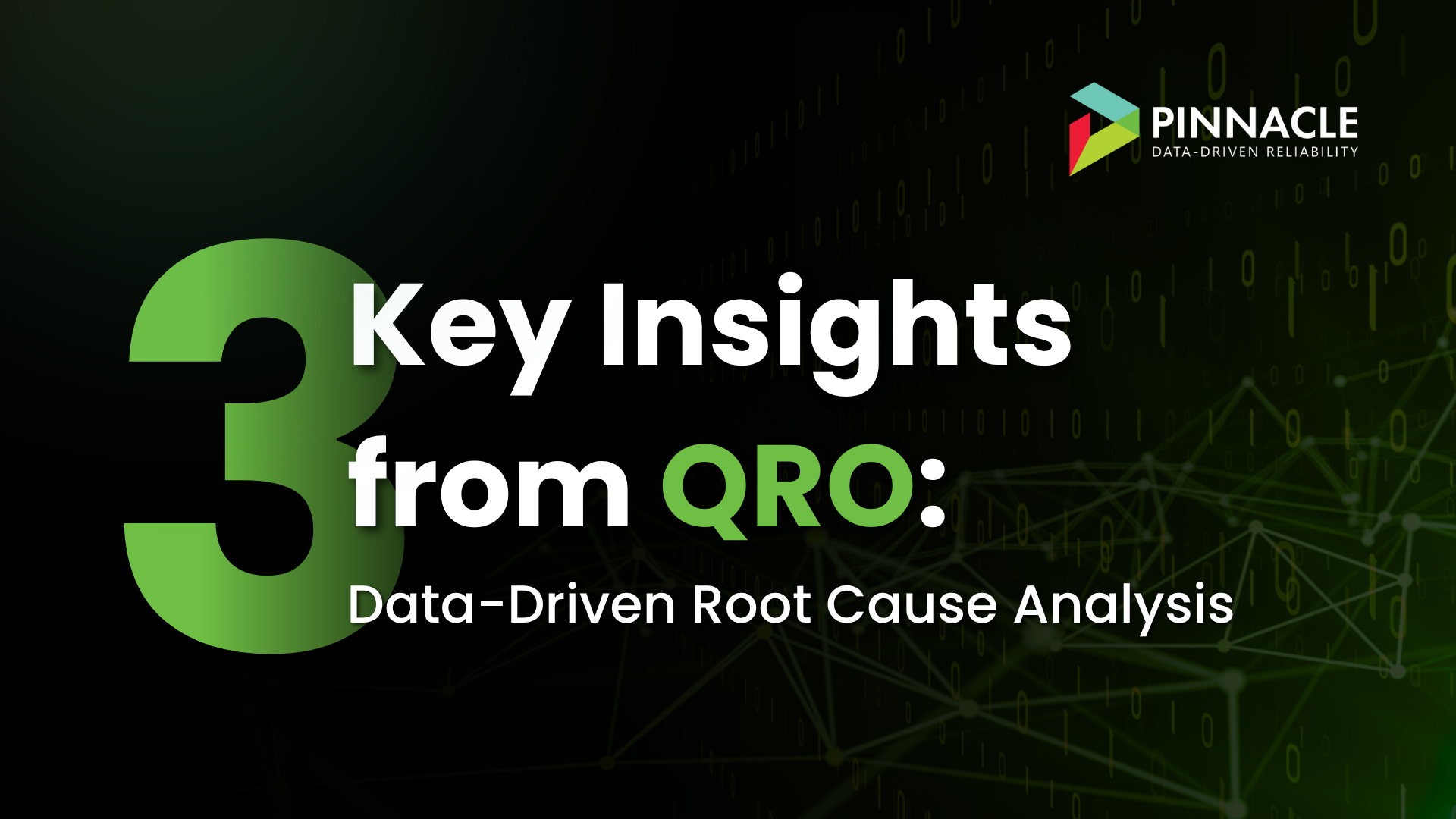 PINNACLE
DATA-DRIVEN RELIABILITY

3 Key Insights from QRO:

Data-Driven Root Cause Analysis